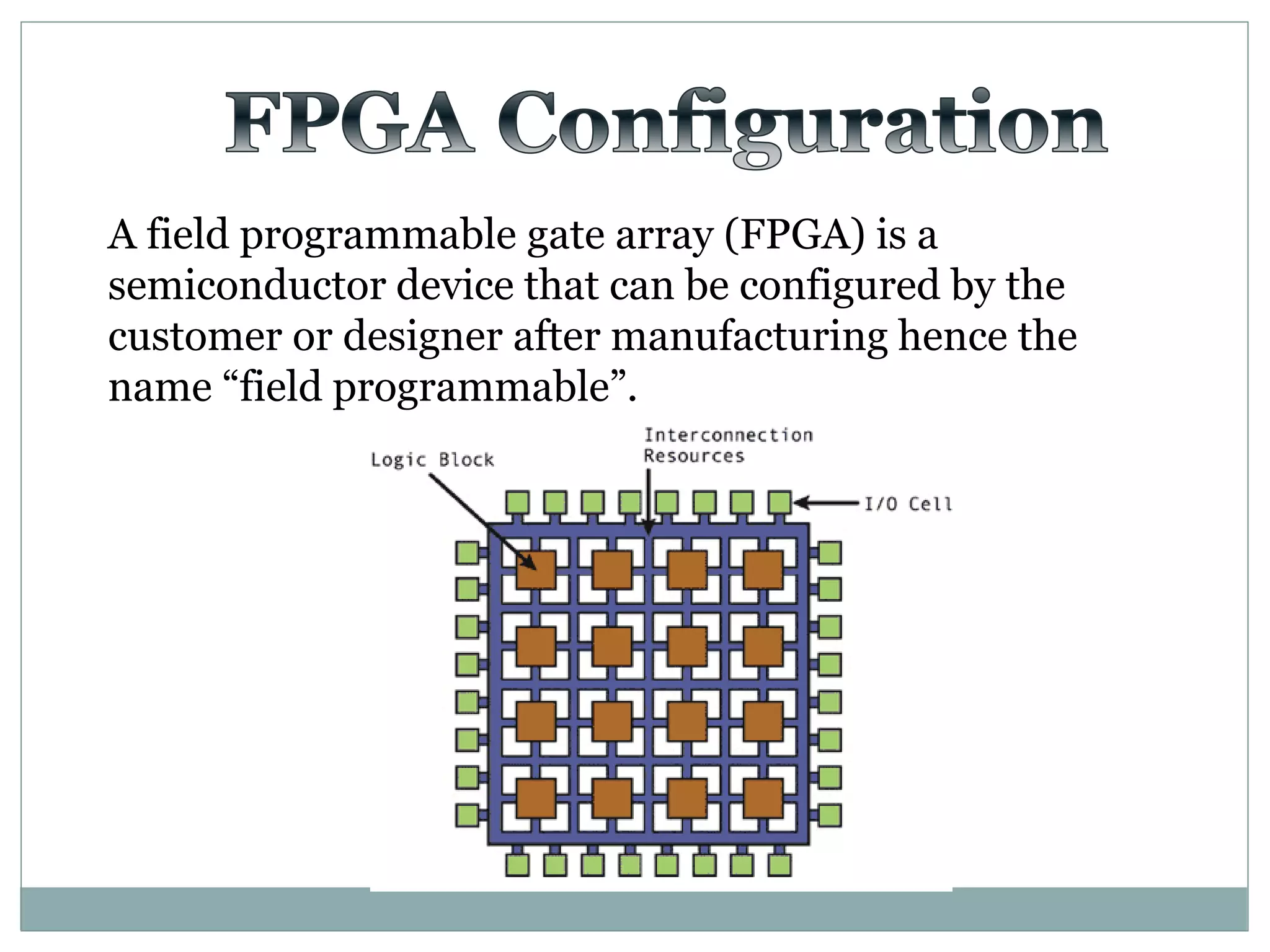 FPGA Configuration

A field programmable gate array (FPGA) is a semiconductor device that can be configured by the customer or designer after manufacturing hence the name “field programmable”.

Logic Block
Interconnection Resources
I/O Cell